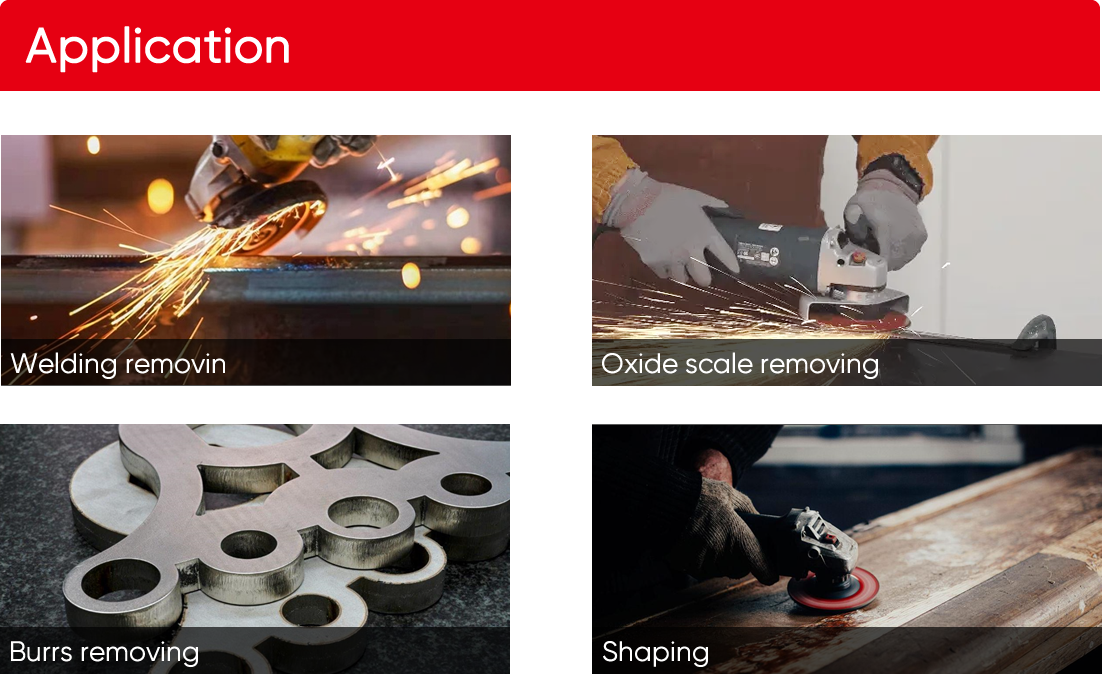 Application

Welding removin

Oxide scale removing

Burrs removing

Shaping